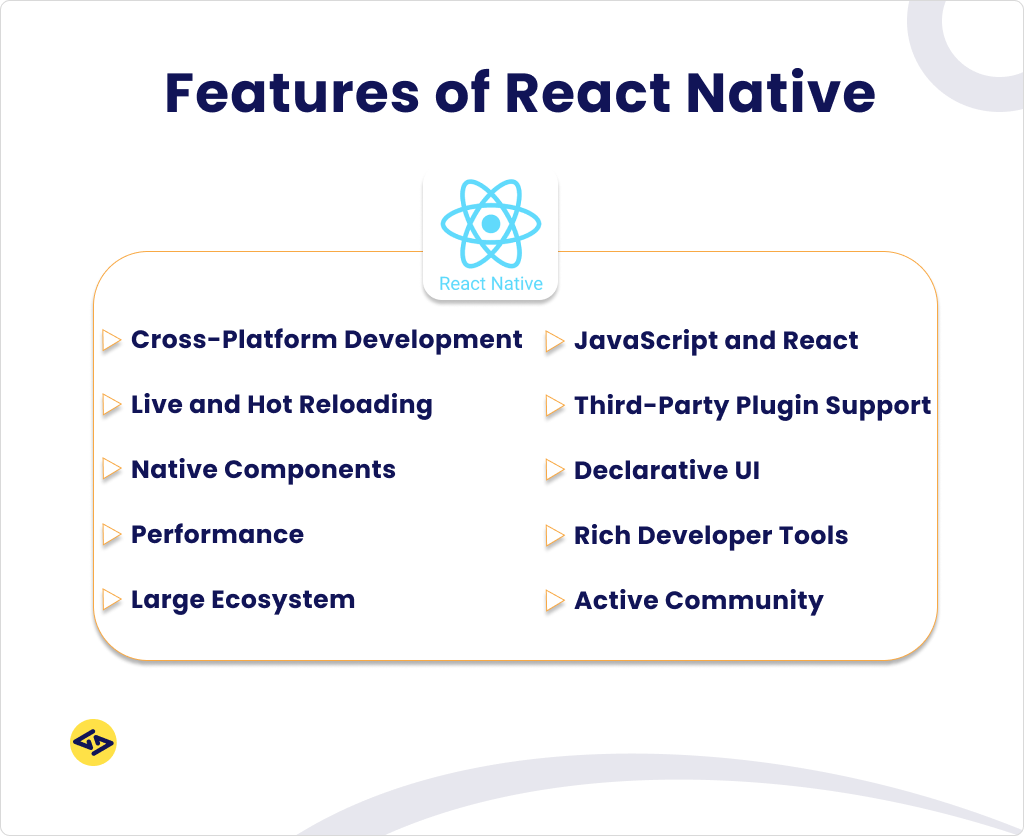 Features of React Native

React Native

Cross-Platform Development

Live and Hot Reloading

Native Components

Performance

Large Ecosystem

JavaScript and React

Third-Party Plugin Support

Declarative UI

Rich Developer Tools

Active Community